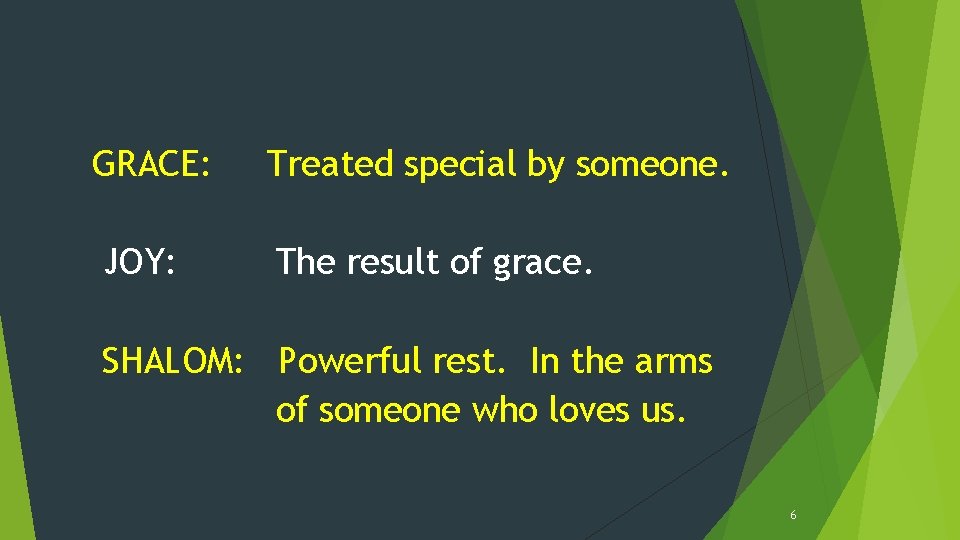 GRACE: Treated special by someone.

JOY: The result of grace.

SHALOM: Powerful rest. In the arms of someone who loves us.

6